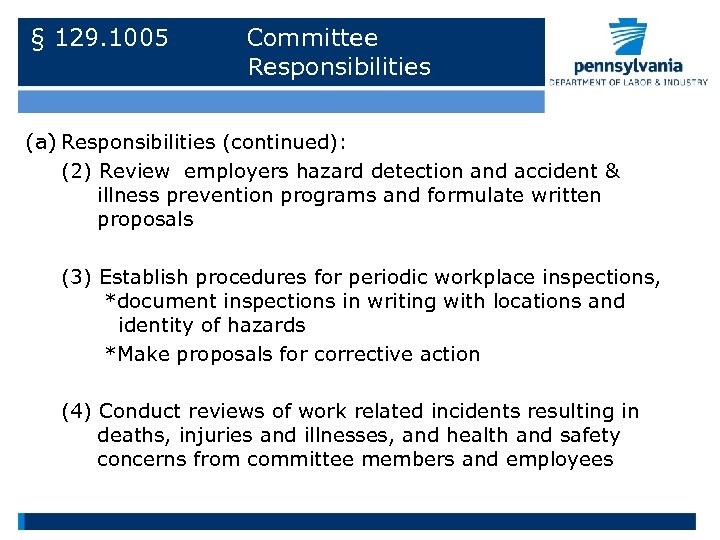 § 129.1005 Committee Responsibilities

pennsylvania
DEPARTMENT OF LABOR & INDUSTRY

(a) Responsibilities (continued):

(2) Review employers hazard detection and accident & illness prevention programs and formulate written proposals

(3) Establish procedures for periodic workplace inspections,
*document inspections in writing with locations and identity of hazards
*Make proposals for corrective action

(4) Conduct reviews of work related incidents resulting in deaths, injuries and illnesses, and health and safety concerns from committee members and employees